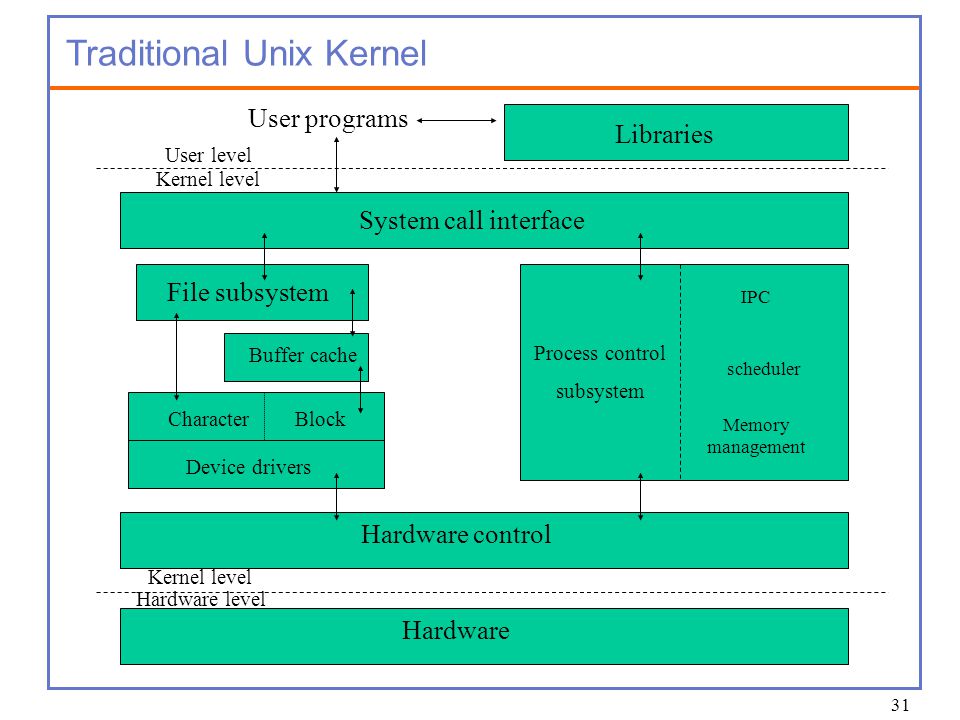 Traditional Unix Kernel

User programs

Libraries

User level

Kernel level

System call interface

File subsystem

Buffer cache

Character

Block

Device drivers

Process control subsystem

IPC

scheduler

Memory management

Hardware control

Kernel level

Hardware level

Hardware

31